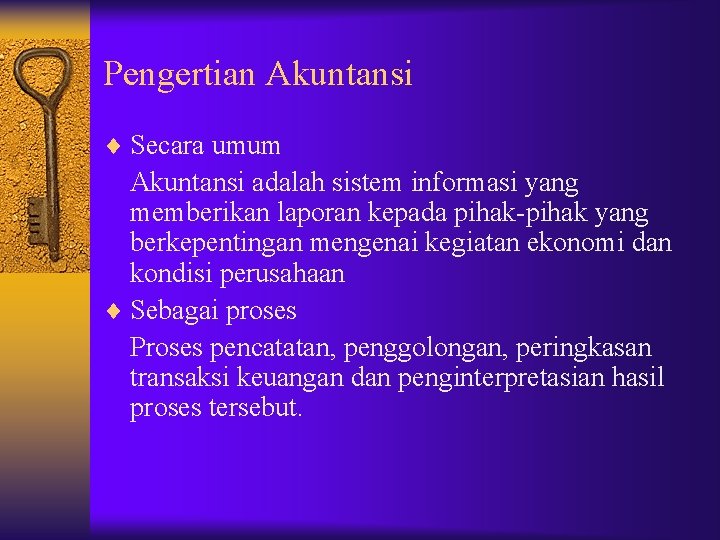 Pengertian Akuntansi

♦ Secara umum

Akuntansi adalah sistem informasi yang memberikan laporan kepada pihak-pihak yang berkepentingan mengenai kegiatan ekonomi dan kondisi perusahaan

♦ Sebagai proses

Proses pencatatan, penggolongan, peringkasan transaksi keuangan dan penginterpretasian hasil proses tersebut.